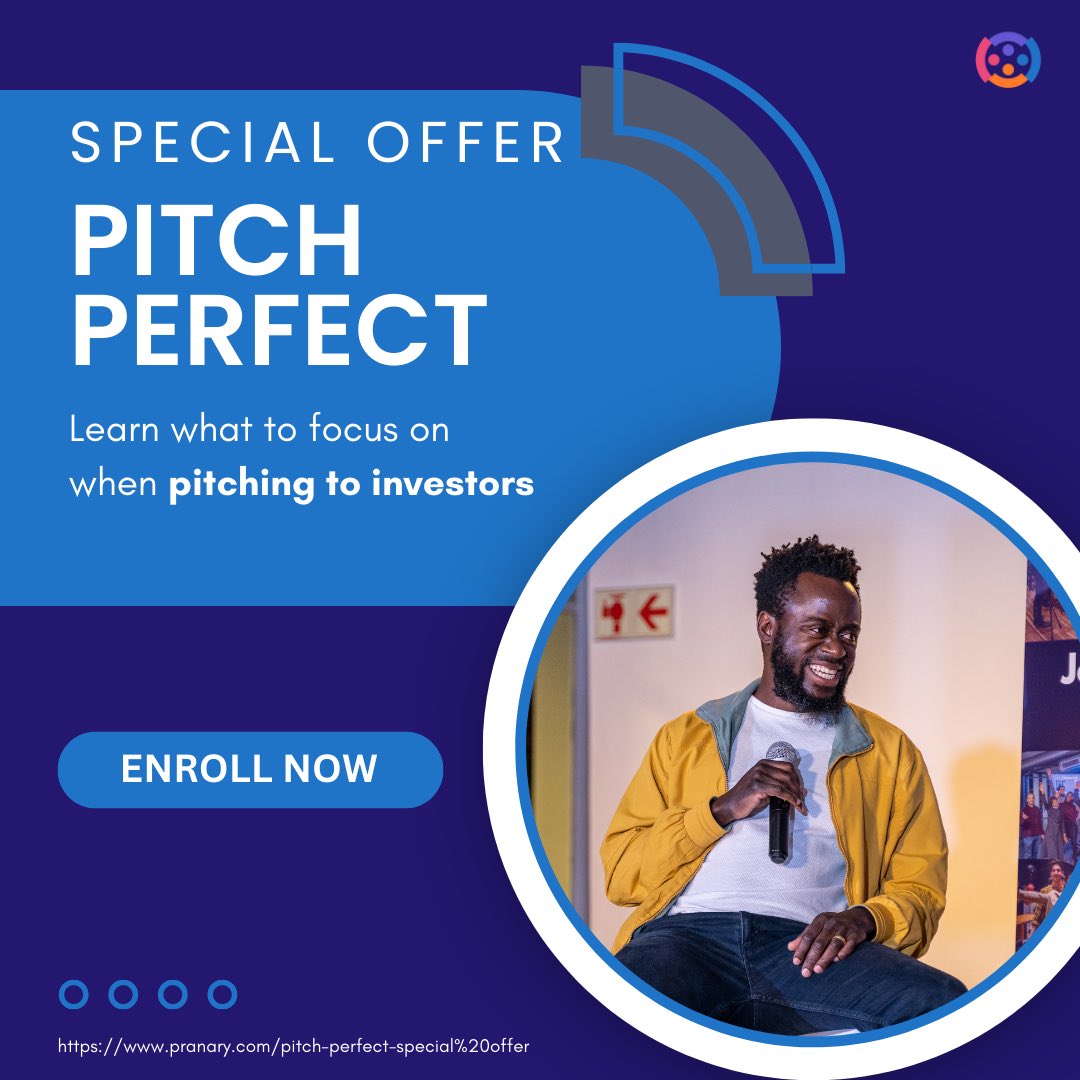 SPECIAL OFFER

PITCH PERFECT

Learn what to focus on when pitching to investors

ENROLL NOW

https://www.pranary.com/pitch-perfect-special%20offer